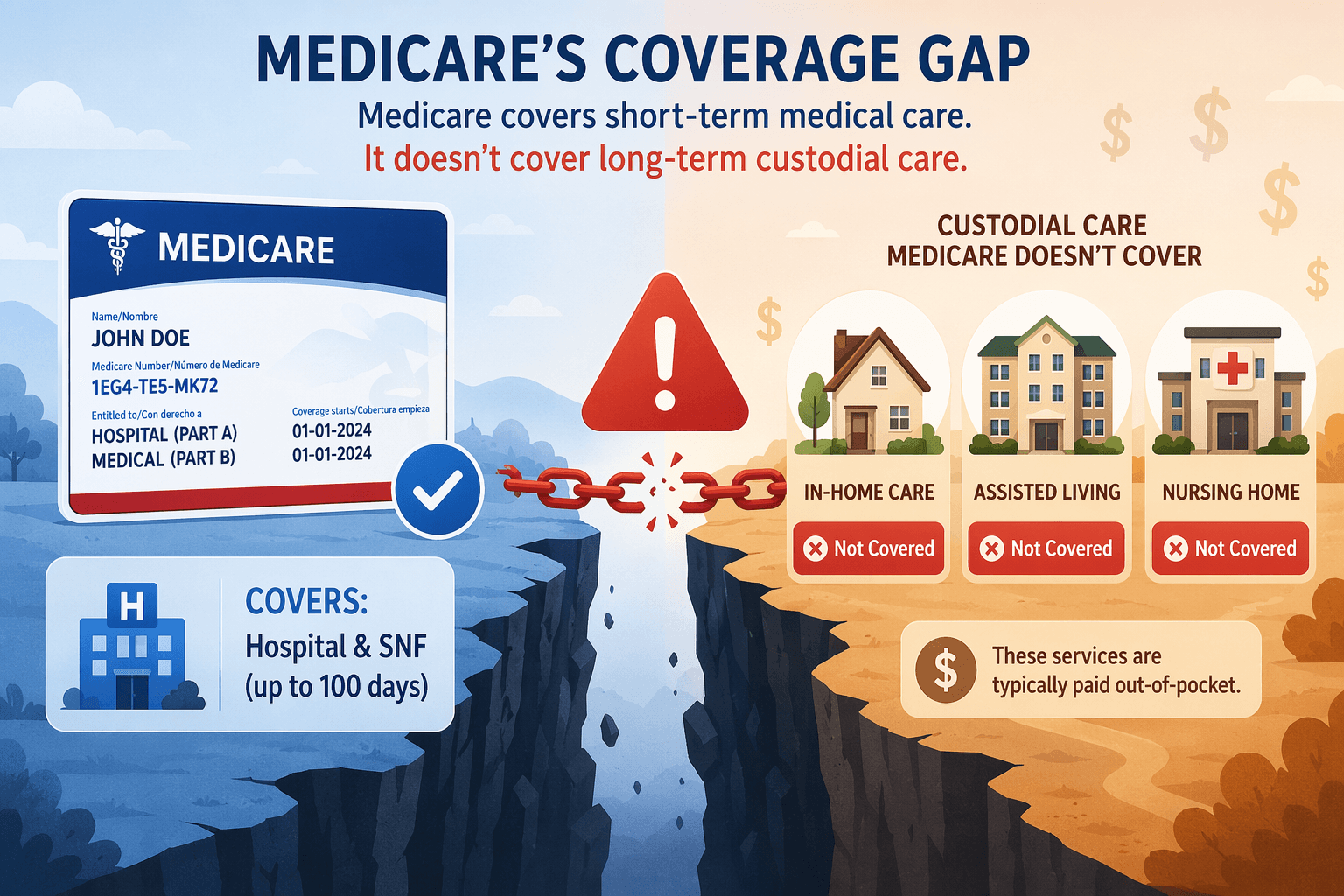 MEDICARE'S COVERAGE GAP

Medicare covers short-term medical care.
It doesn't cover long-term custodial care.

MEDICARE

Name/Nombre
JOHN DOE
Medicare Number/Número de Medicare
1EG4-TE5-MK72
Entitled to/Con derecho a
HOSPITAL (PART A)
MEDICAL (PART B)
Coverage starts/Cobertura empieza
01-01-2024
01-01-2024

H

COVERS:
Hospital & SNF
(up to 100 days)

CUSTODIAL CARE
MEDICARE DOESN'T COVER

IN-HOME CARE
Not Covered

ASSISTED LIVING
Not Covered

NURSING HOME
Not Covered

$
These services are typically paid out-of-pocket.